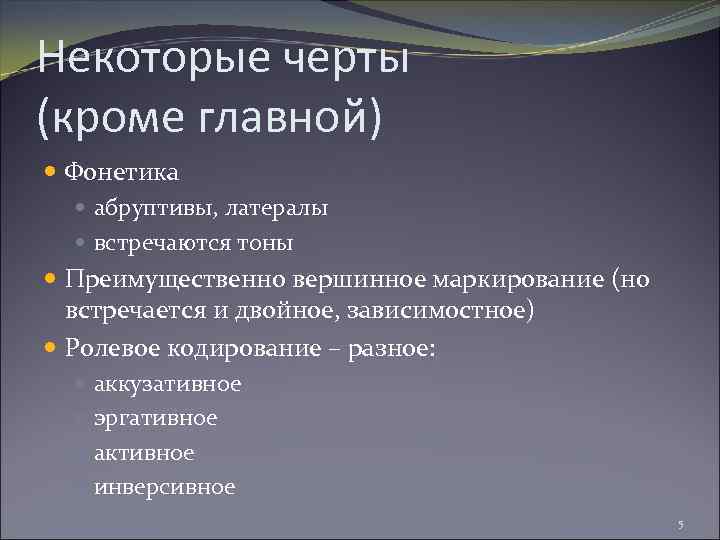 Некоторые черты (кроме главной)

Фонетика

абруптивы, латералы

встречаются тоны

Преимущественно вершинное маркирование (но встречается и двойное, зависимостное)

Ролевое кодирование – разное:

аккузативное

эргативное

активное

инверсивное

5